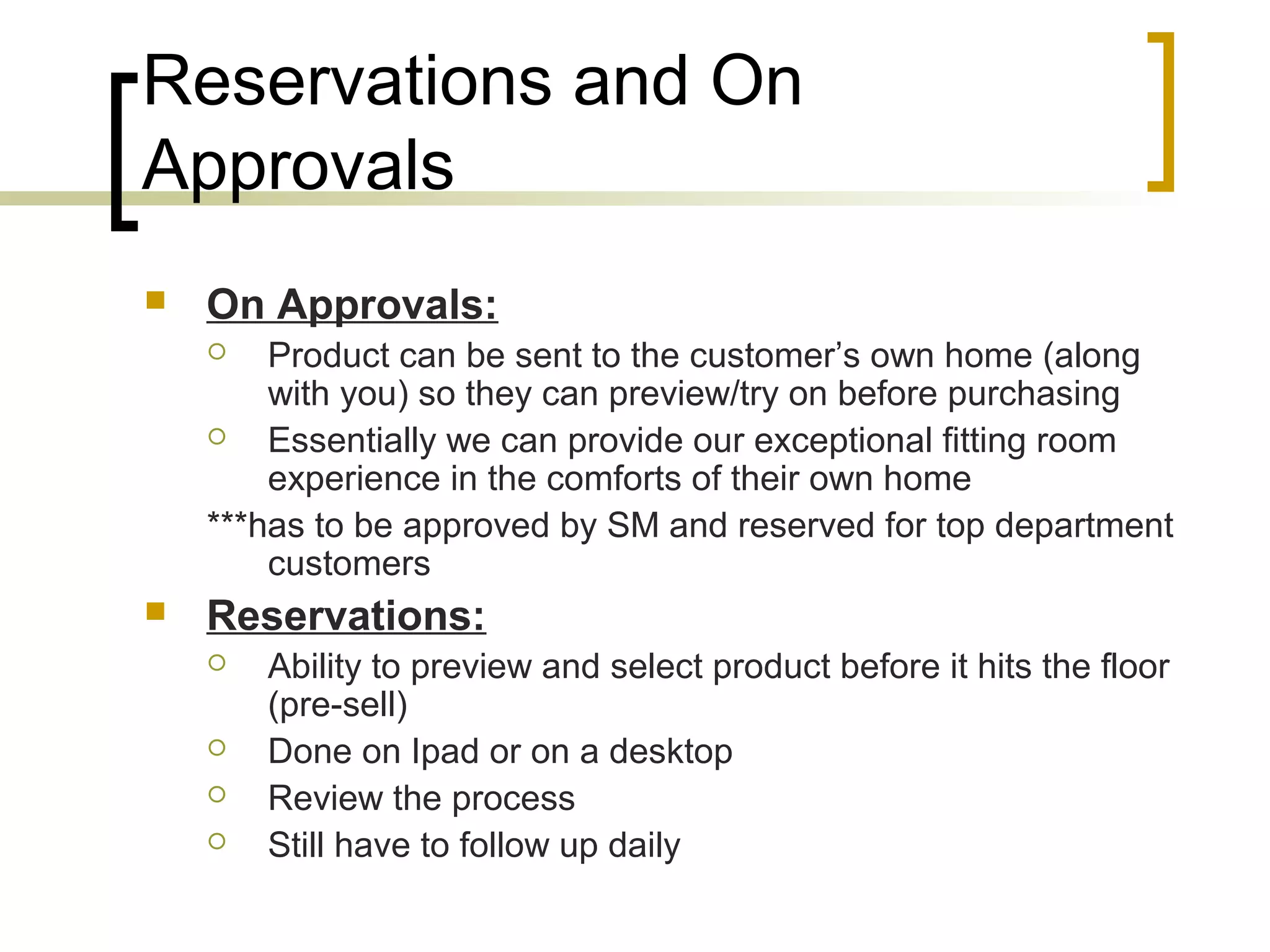 Reservations and On Approvals

On Approvals:

Product can be sent to the customer’s own home (along with you) so they can preview/try on before purchasing

Essentially we can provide our exceptional fitting room experience in the comforts of their own home

***has to be approved by SM and reserved for top department customers

Reservations:

Ability to preview and select product before it hits the floor (pre-sell)

Done on Ipad or on a desktop

Review the process

Still have to follow up daily